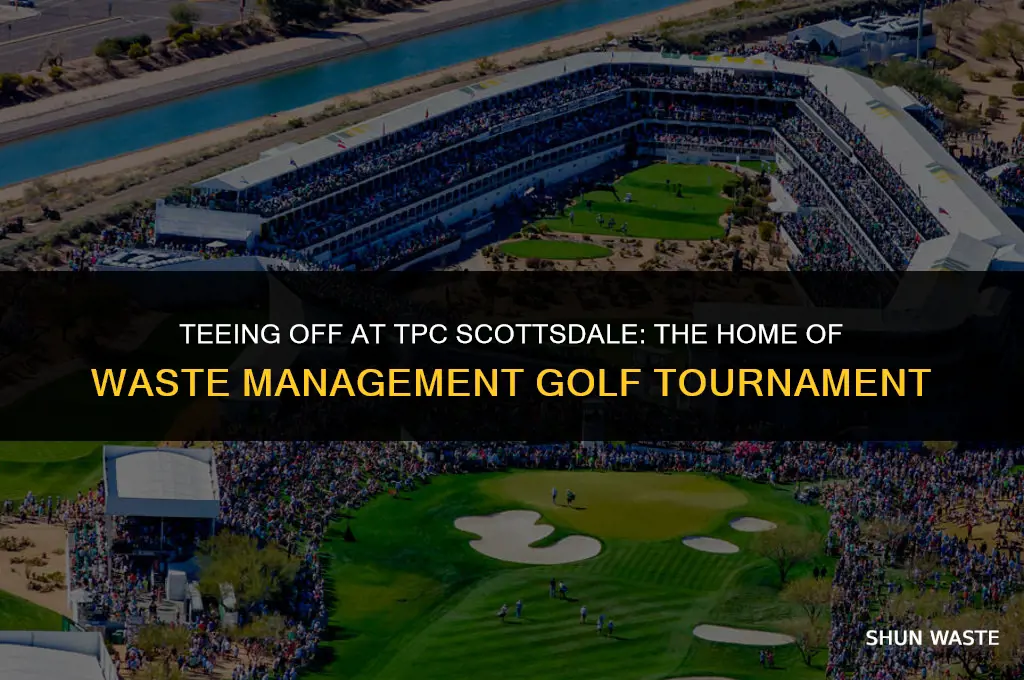 TEEING OFF AT TPC SCOTTSDALE: THE HOME OF WASTE MANAGEMENT GOLF TOURNAMENT

SHUN WASTE